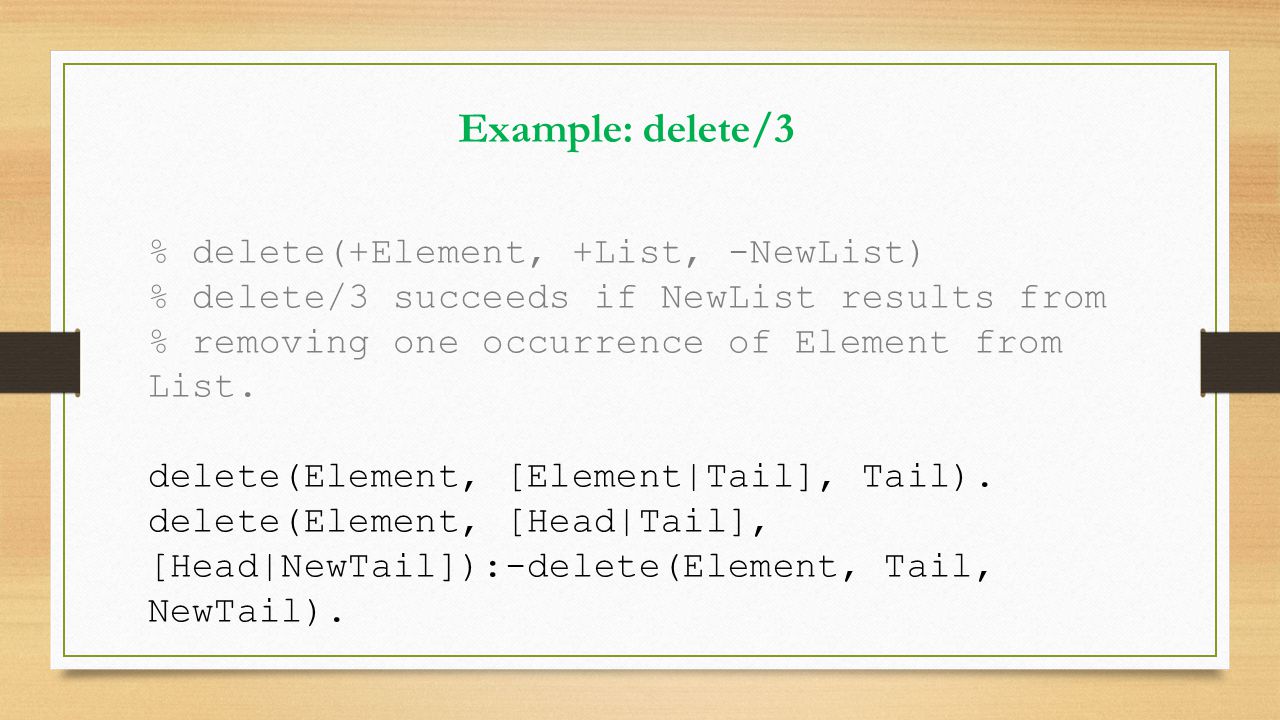 Example: delete/3

% delete(+Element, +List, -NewList)
% delete/3 succeeds if NewList results from
% removing one occurrence of Element from List.

delete(Element, [Element|Tail], Tail).
delete(Element, [Head|Tail], [Head|NewTail]):-delete(Element, Tail, NewTail).